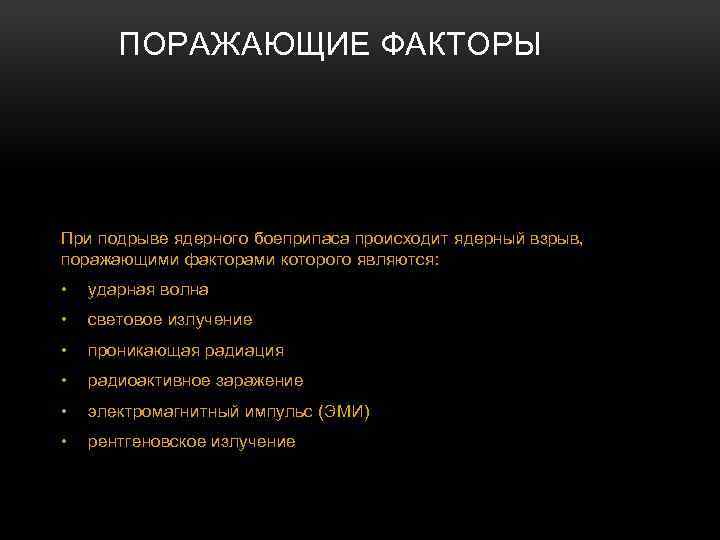 ПОРАЖАЮЩИЕ ФАКТОРЫ

При подрыве ядерного боеприпаса происходит ядерный взрыв, поражающими факторами которого являются:

• ударная волна
• световое излучение
• проникающая радиация
• радиоактивное заражение
• электромагнитный импульс (ЭМИ)
• рентгеновское излучение